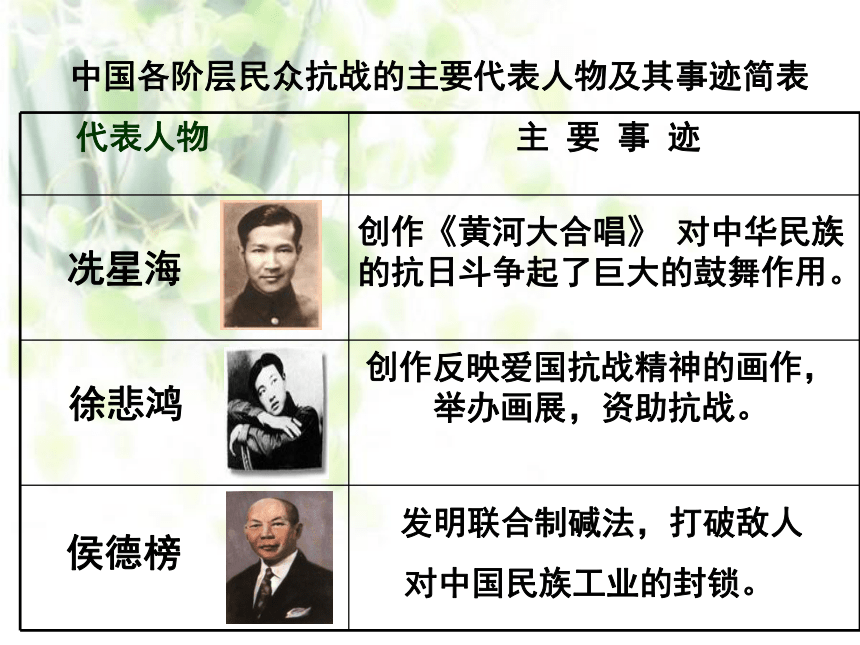 中国各阶层民众抗战的主要代表人物及其事迹简表

| 代表人物 | 主 要 事 迹 |
|---|---|
| 冼星海 | 创作《黄河大合唱》 对中华民族的抗日斗争起了巨大的鼓舞作用。 |
| 徐悲鸿 | 创作反映爱国抗战精神的画作，举办画展，资助抗战。 |
| 侯德榜 | 发明联合制碱法，打破敌人对中国民族工业的封锁。 |